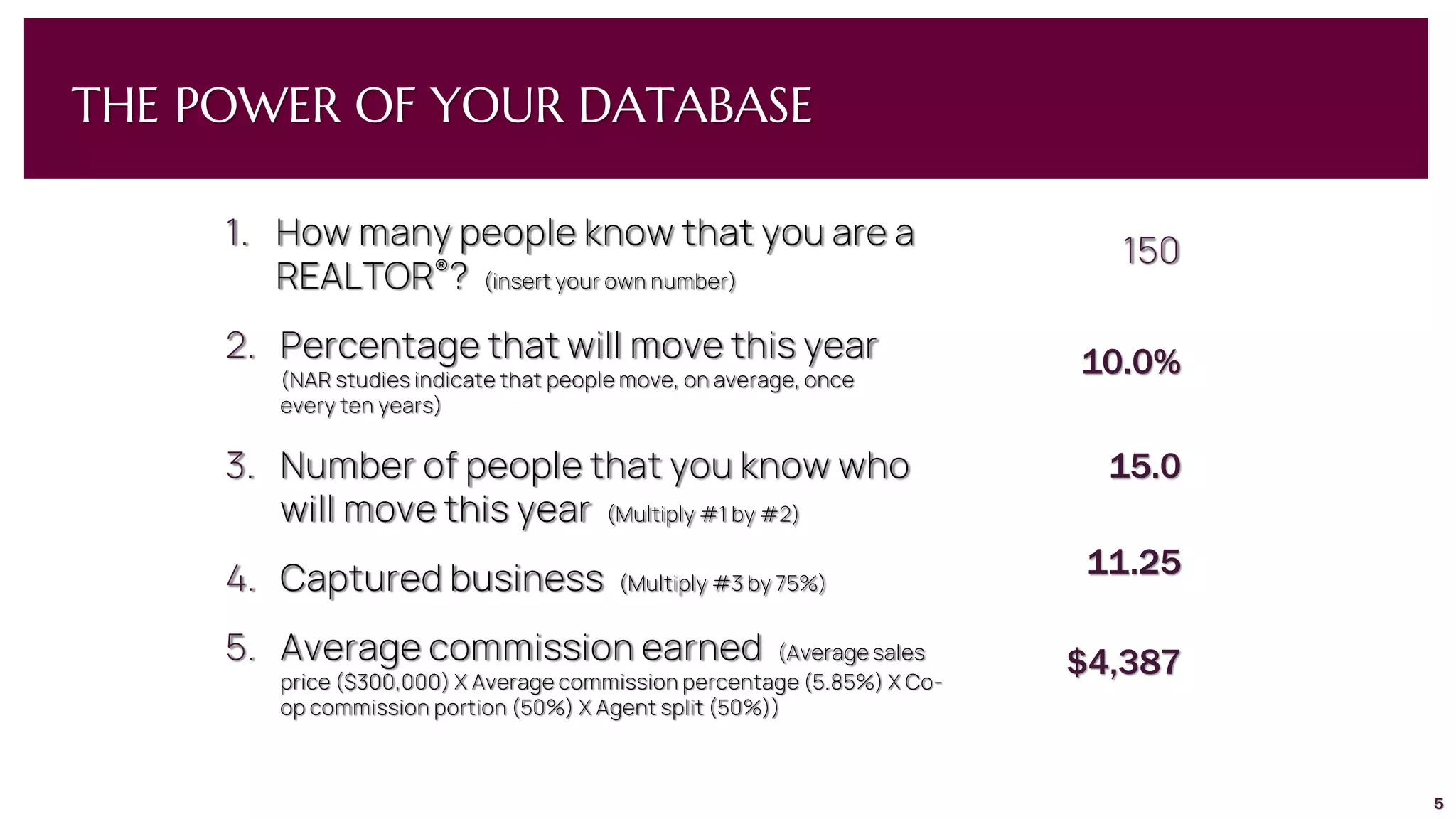 THE POWER OF YOUR DATABASE

1. How many people know that you are a REALTOR®? (insert your own number)

150

2. Percentage that will move this year (NAR studies indicate that people move, on average, once every ten years)

10.0%

3. Number of people that you know who will move this year (Multiply #1 by #2)

15.0

4. Captured business (Multiply #3 by 75%)

11.25

5. Average commission earned (Average sales price ($300,000) X Average commission percentage (5.85%) X Co-op commission portion (50%) X Agent split (50%))

$4,387

5